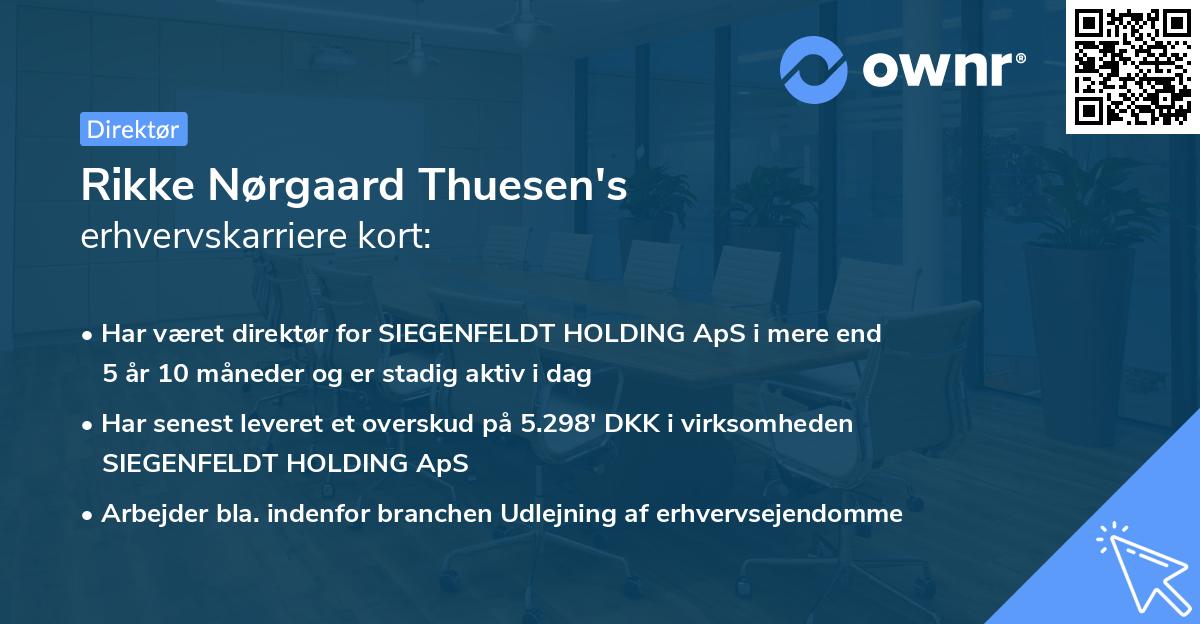 ownr®

Direktør

Rikke Nørgaard Thuesen's
erhvervskarriere kort:

• Har været direktør for SIEGENFELDT HOLDING ApS i mere end 5 år 10 måneder og er stadig aktiv i dag

• Har senest leveret et overskud på 5.298' DKK i virksomheden SIEGENFELDT HOLDING ApS

• Arbejder bla. indenfor branchen Udlejning af erhvervsejendomme